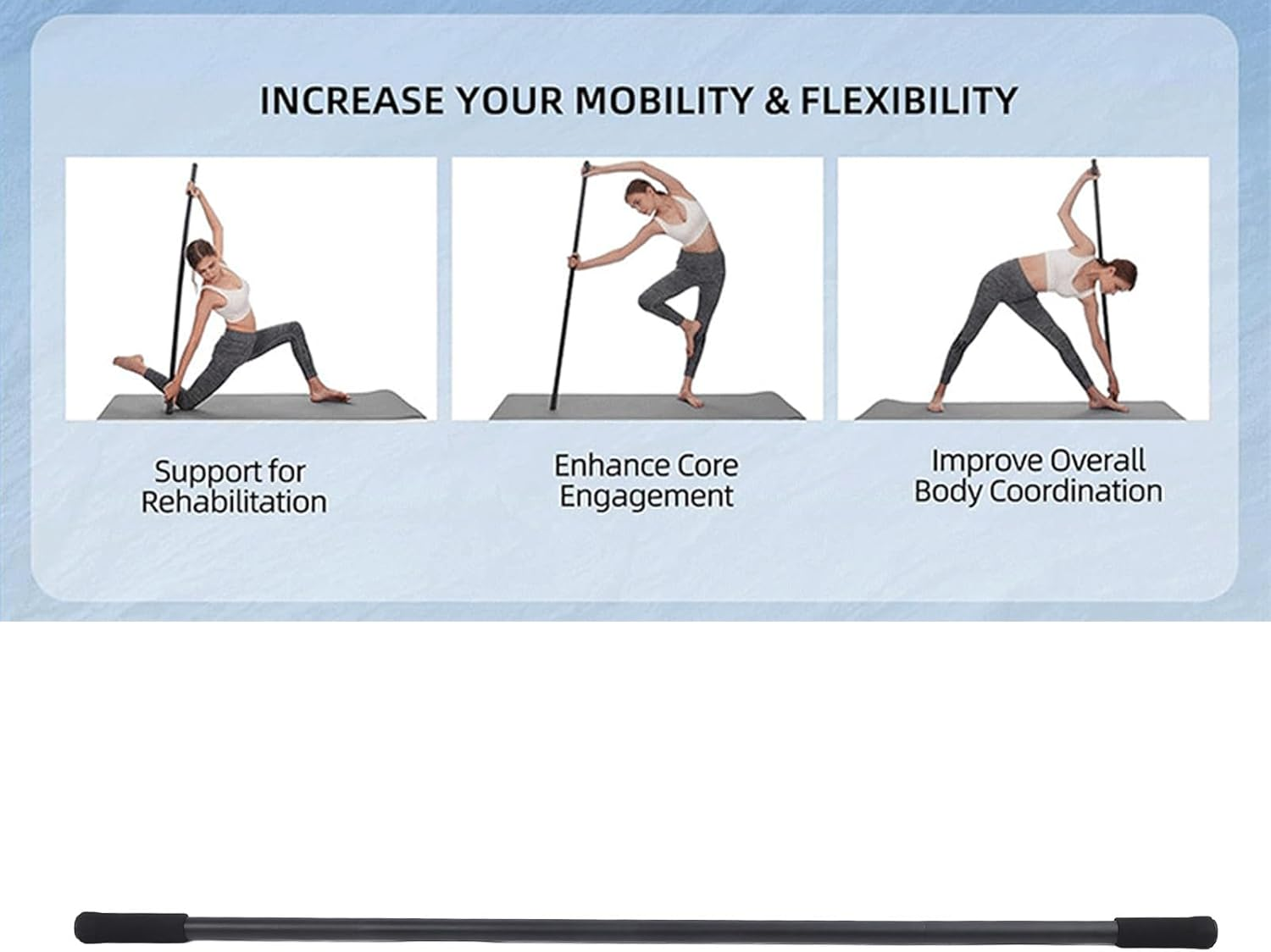 INCREASE YOUR MOBILITY & FLEXIBILITY

Support for Rehabilitation

Enhance Core Engagement

Improve Overall Body Coordination